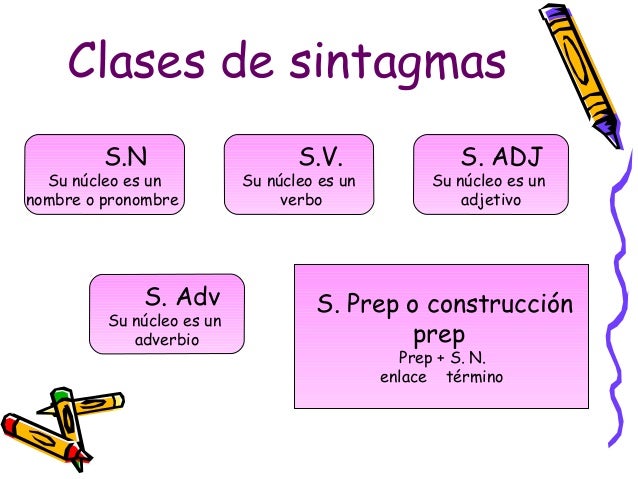 Clases de sintagmas

S.N
Su núcleo es un nombre o pronombre

S.V.
Su núcleo es un verbo

S. ADJ
Su núcleo es un adjetivo

S. Adv
Su núcleo es un adverbio

S. Prep o construcción prep
Prep + S. N.
enlace término